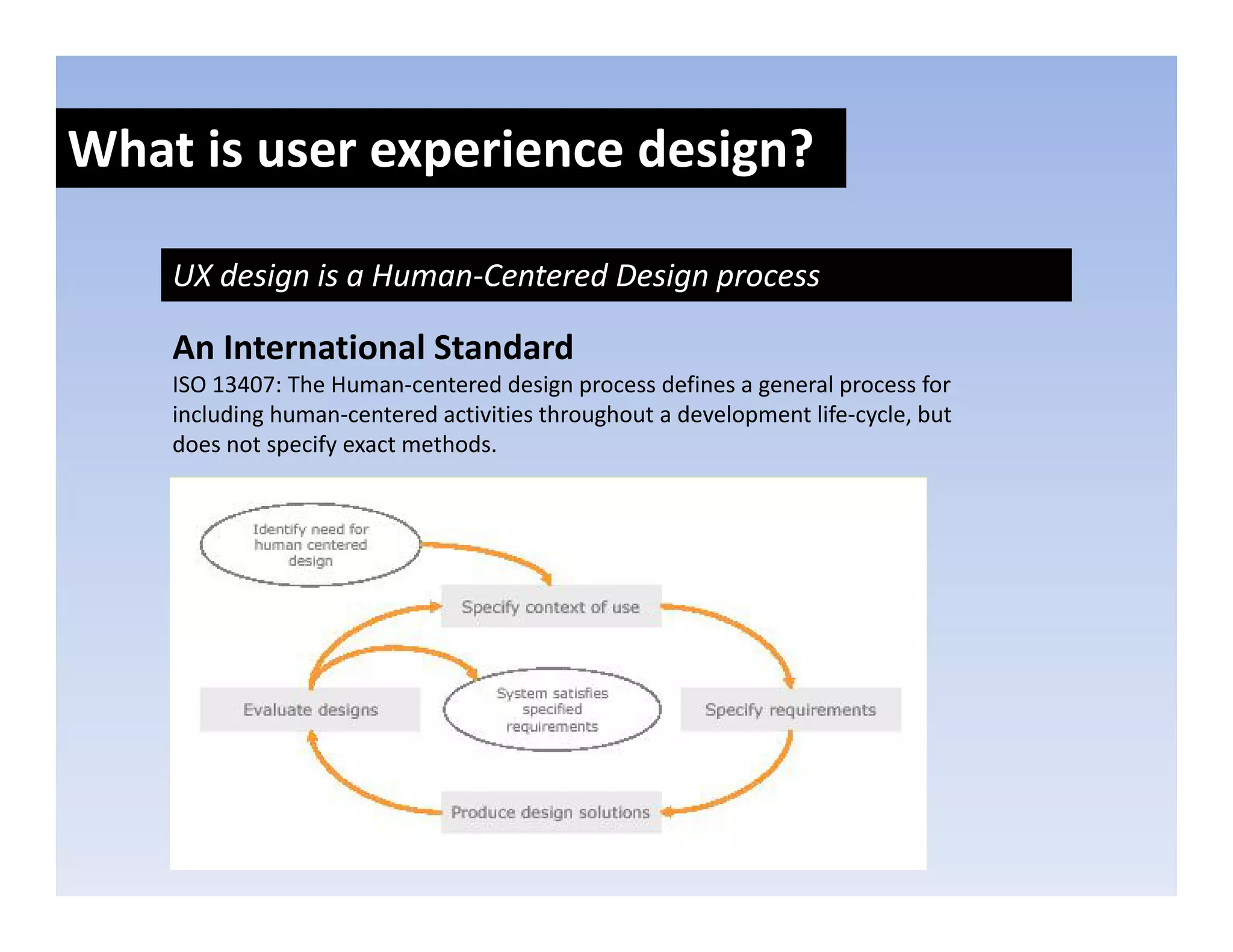 What is user experience design?

UX design is a Human-Centered Design process

An International Standard

ISO 13407: The Human-centered design process defines a general process for including human-centered activities throughout a development life-cycle, but does not specify exact methods.

Identify need for human centered design

Specify context of use

Evaluate designs

System satisfies specified requirements

Specify requirements

Produce design solutions